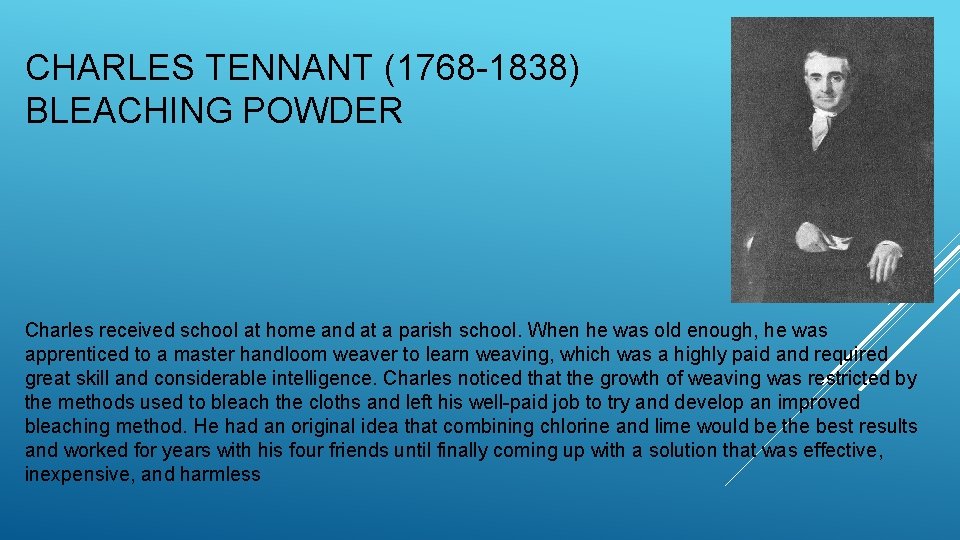 CHARLES TENNANT (1768-1838)
BLEACHING POWDER

Charles received school at home and at a parish school. When he was old enough, he was apprenticed to a master handloom weaver to learn weaving, which was a highly paid and required great skill and considerable intelligence. Charles noticed that the growth of weaving was restricted by the methods used to bleach the cloths and left his well-paid job to try and develop an improved bleaching method. He had an original idea that combining chlorine and lime would be the best results and worked for years with his four friends until finally coming up with a solution that was effective, inexpensive, and harmless